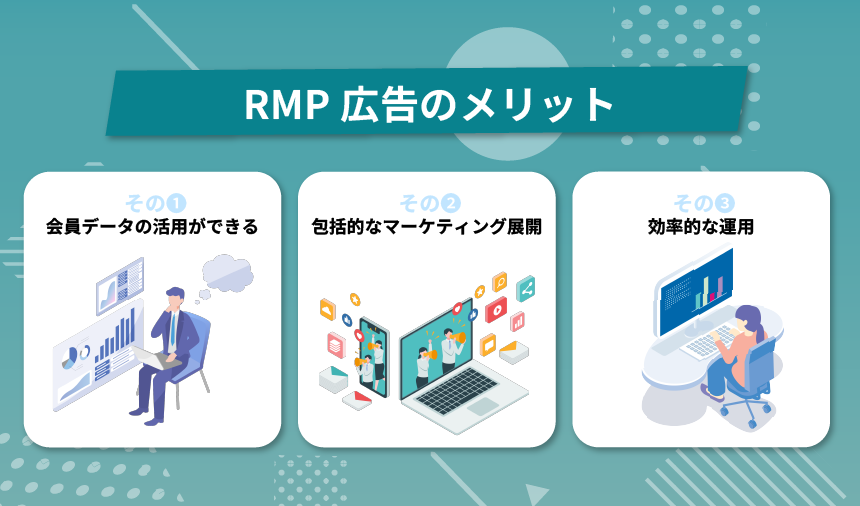 RMP 広告のメリット

その❶
会員データの活用ができる

その❷
包括的なマーケティング展開

その❸
効率的な運用